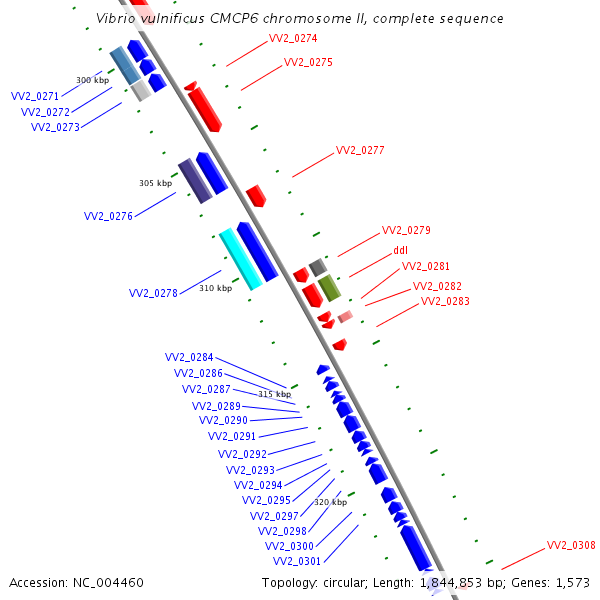 Vibrio vulnificus CMCP6 chromosome II, complete sequence

VV2_0274
VV2_0275
300 kbp
VV2_0271
VV2_0272
VV2_0273
VV2_0277
305 kbp
VV2_0276
VV2_0279
ddl
VV2_0281
VV2_0282
VV2_0283
VV2_0278
310 kbp
VV2_0284
VV2_0286
VV2_0287
315 kbp
VV2_0289
VV2_0290
VV2_0291
VV2_0292
VV2_0293
VV2_0294
VV2_0295
320 kbp
VV2_0297
VV2_0298
VV2_0300
VV2_0301
VV2_0308

Accession: NC_004460
Topology: circular; Length: 1,844,853 bp; Genes: 1,573